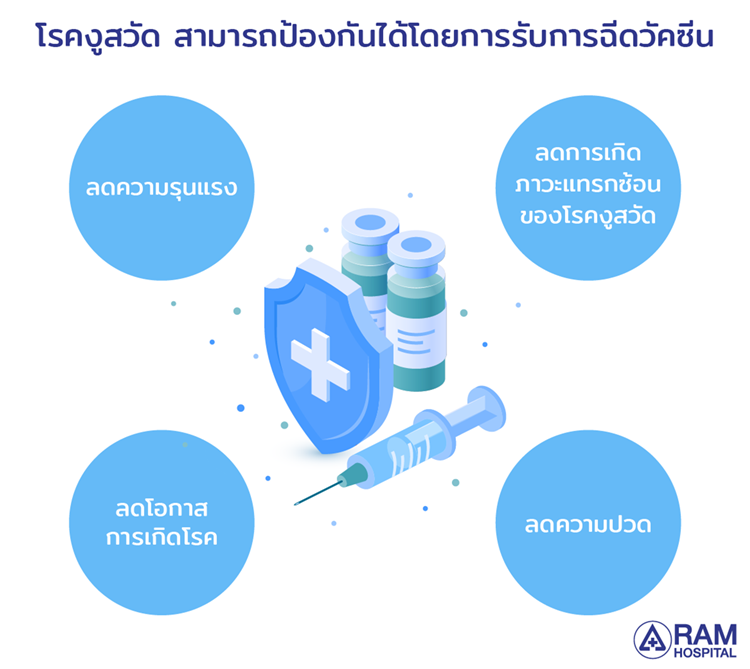 โรคงูสวัด สามารถป้องกันได้โดยการรับการฉีดวัคซีน

ลดความรุนแรง

ลดการเกิด ภาวะแทรกซ้อน ของโรคงูสวัด

ลดโอกาส การเกิดโรค

ลดความปวด

RAM HOSPITAL